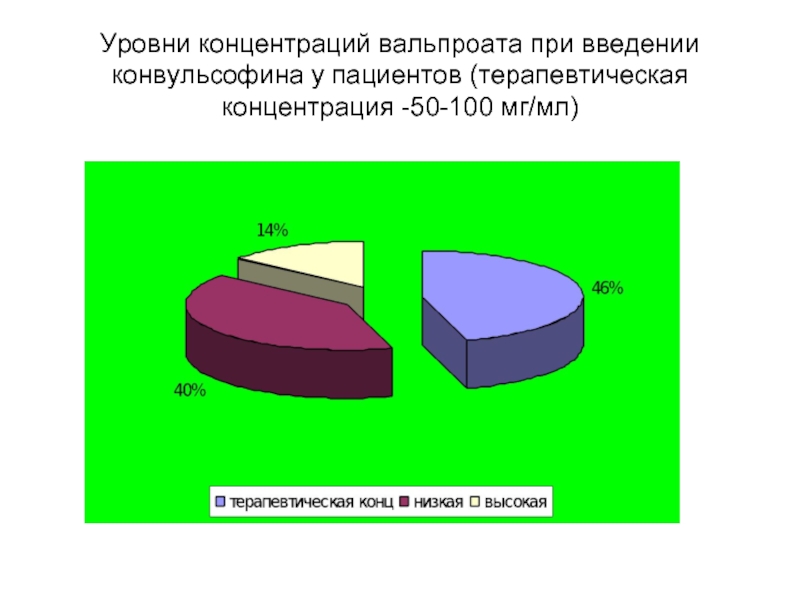 Уровни концентраций вальпроата при введении конвульсофина у пациентов (терапевтическая концентрация -50-100 мг/мл)

14%

46%

40%

терапевтическая конц низкая высокая